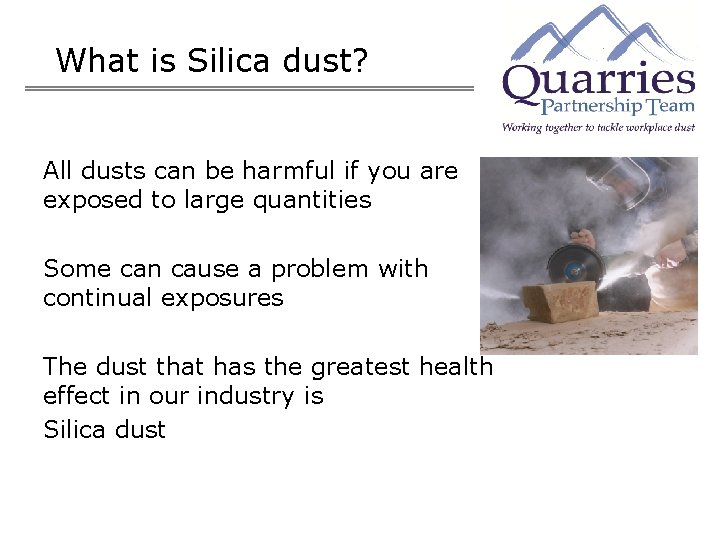 What is Silica dust?

Quarries
Partnership Team
Working together to tackle workplace dust

All dusts can be harmful if you are exposed to large quantities

Some can cause a problem with continual exposures

The dust that has the greatest health effect in our industry is
Silica dust